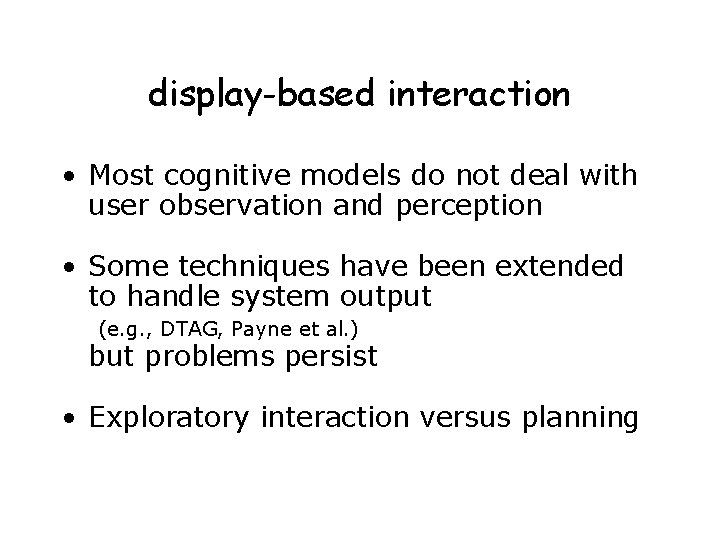 display-based interaction

• Most cognitive models do not deal with user observation and perception

• Some techniques have been extended to handle system output
(e.g., DTAG, Payne et al.)
but problems persist

• Exploratory interaction versus planning